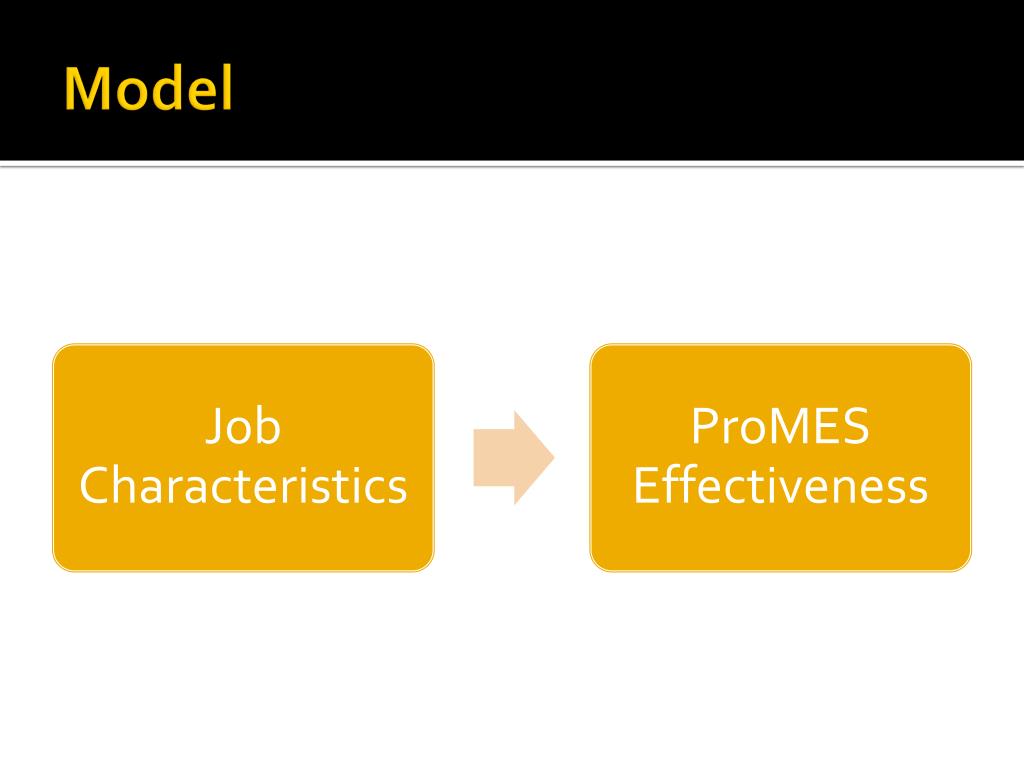 Model

Job Characteristics

ProMES Effectiveness